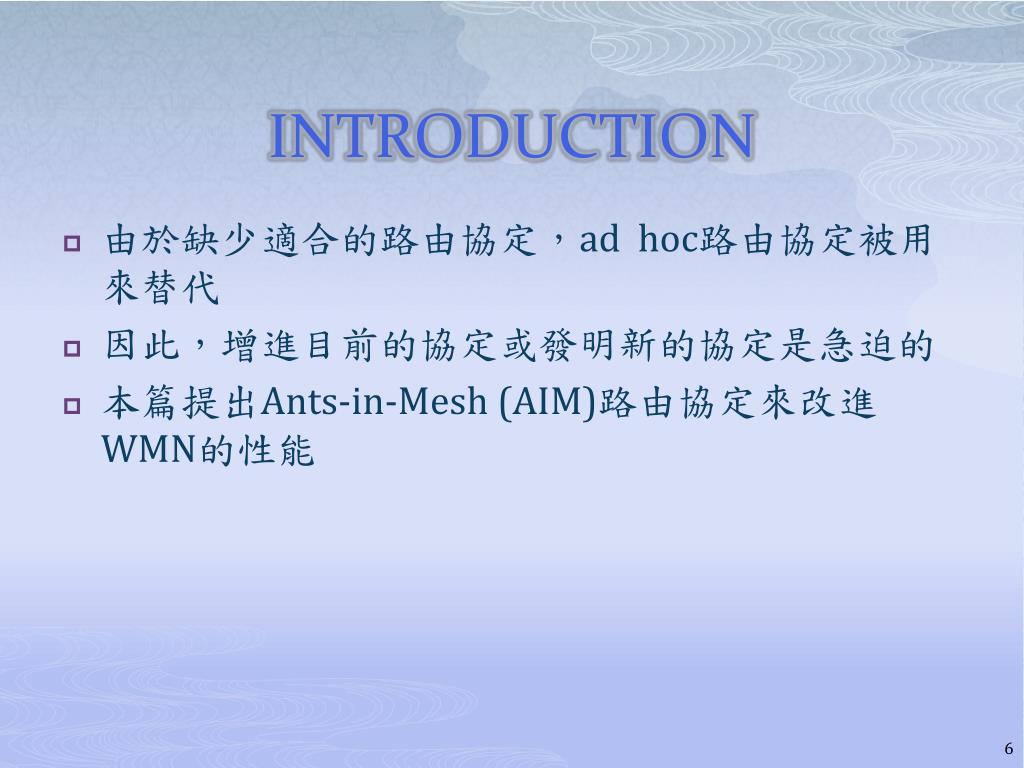 INTRODUCTION

由於缺少適合的路由協定，ad hoc路由協定被用來替代

因此，增進目前的協定或發明新的協定是急迫的

本篇提出Ants-in-Mesh (AIM)路由協定來改進WMN的性能

6